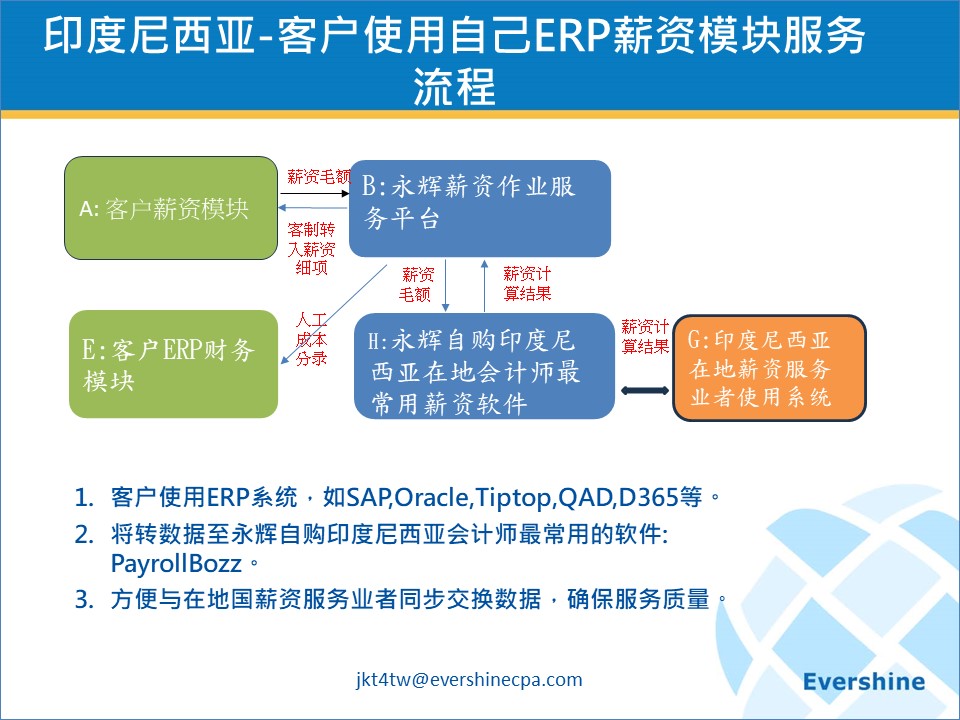 印度尼西亚-客户使用自己ERP薪资模块服务流程

A: 客户薪资模块

薪资毛额

客制转入薪资细项

B:永辉薪资作业服务平台

薪资毛额

薪资计算结果

人工成本分录

E:客户ERP财务模块

H:永辉自购印度尼西亚在地会计师最常用薪资软件

薪资计算结果

G:印度尼西亚在地薪资服务业者使用系统

1. 客户使用ERP系统，如SAP,Oracle,Tiptop,QAD,D365等。
2. 将转数据至永辉自购印度尼西亚会计师最常用的软件: PayrollBozz。
3. 方便与在地国薪资服务业者同步交换数据，确保服务质量。

jkt4tw@evershinecpa.com

Evershine